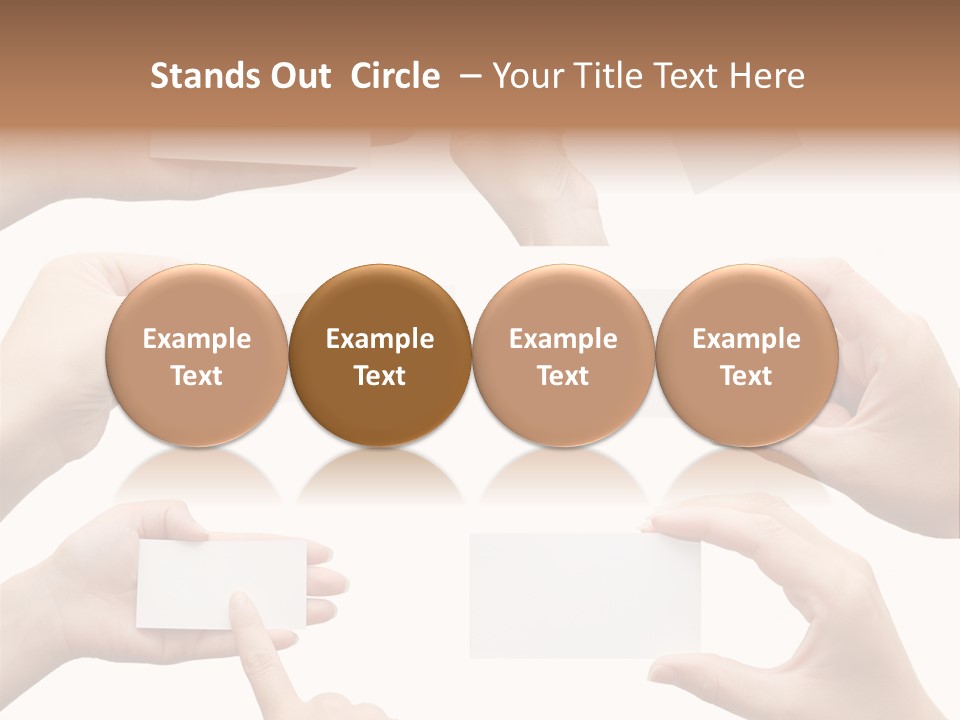 Stands Out Circle – Your Title Text Here

Example Text

Example Text

Example Text

Example Text